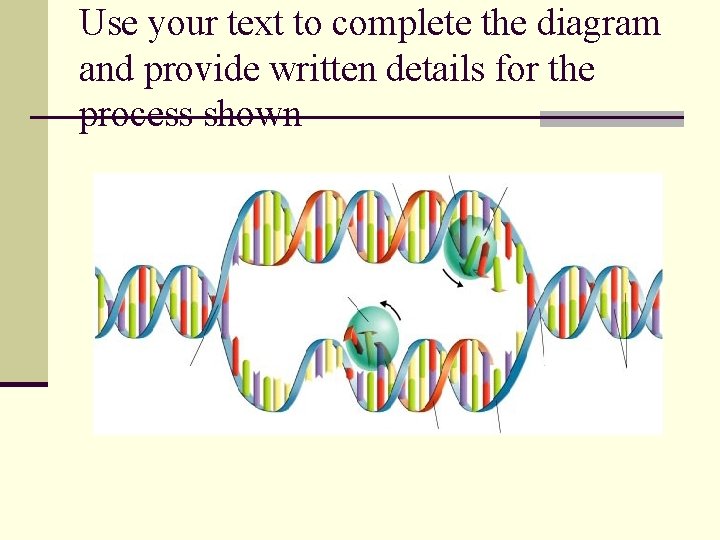 Use your text to complete the diagram and provide written details for the process shown